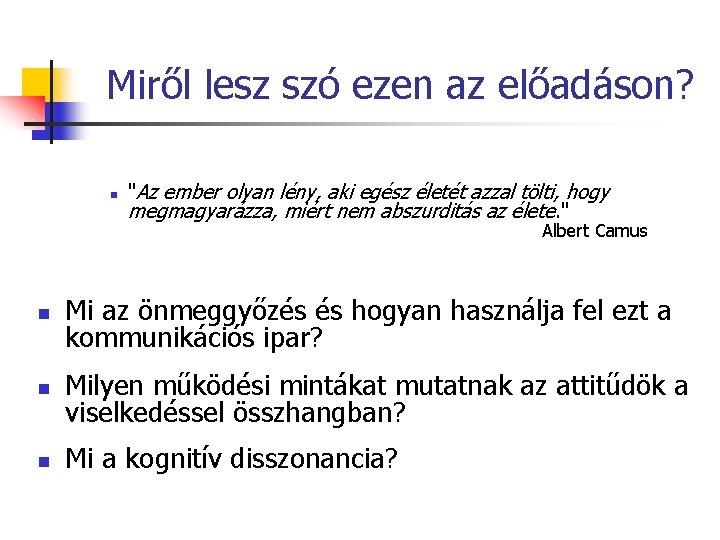 Miről lesz szó ezen az előadáson?

"Az ember olyan lény, aki egész életét azzal tölti, hogy megmagyarázza, miért nem abszurditás az élete."
Albert Camus

Mi az önmeggyőzés és hogyan használja fel ezt a kommunikációs ipar?

Milyen működési mintákat mutatnak az attitűdök a viselkedéssel összhangban?

Mi a kognitív disszonancia?